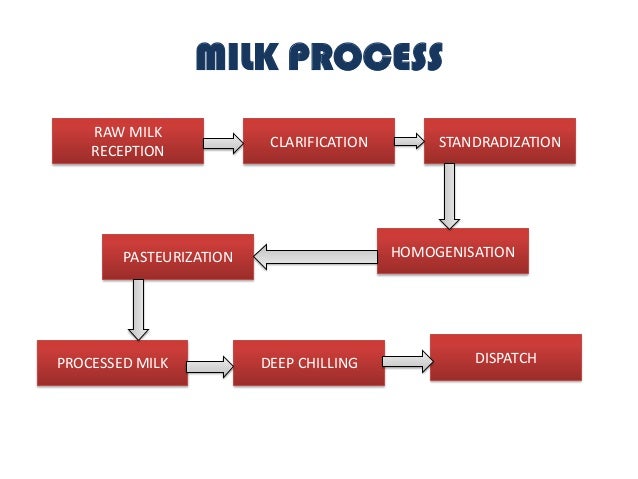 MILK PROCESS

RAW MILK RECEPTION

CLARIFICATION

STANDRADIZATION

HOMOGENISATION

PASTEURIZATION

PROCESSED MILK

DEEP CHILLING

DISPATCH